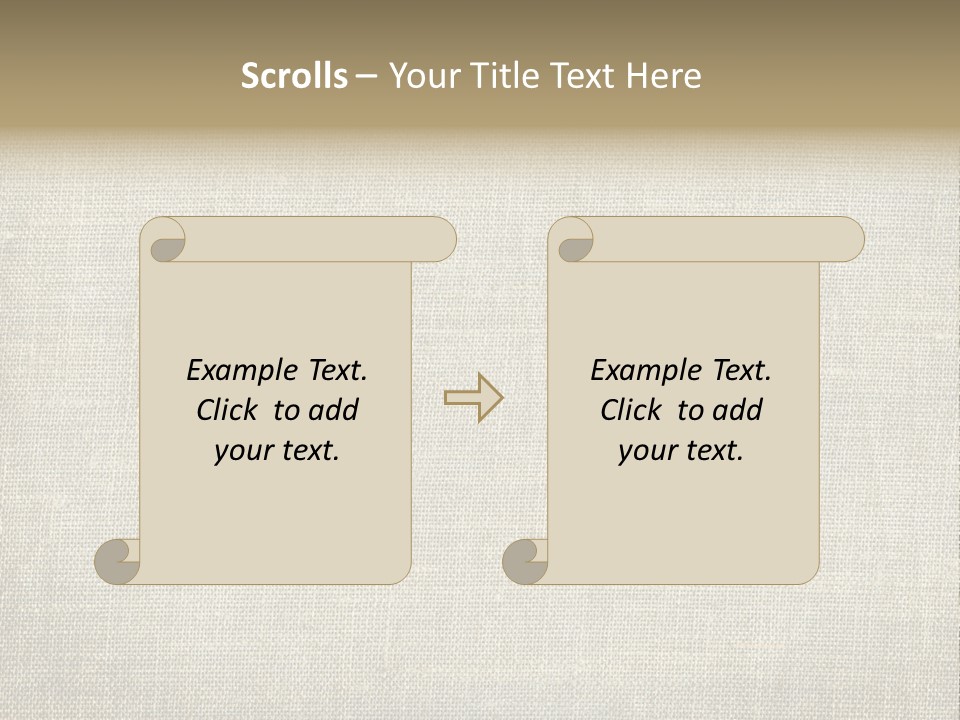 Scrolls – Your Title Text Here

Example Text. Click to add your text.

Example Text. Click to add your text.